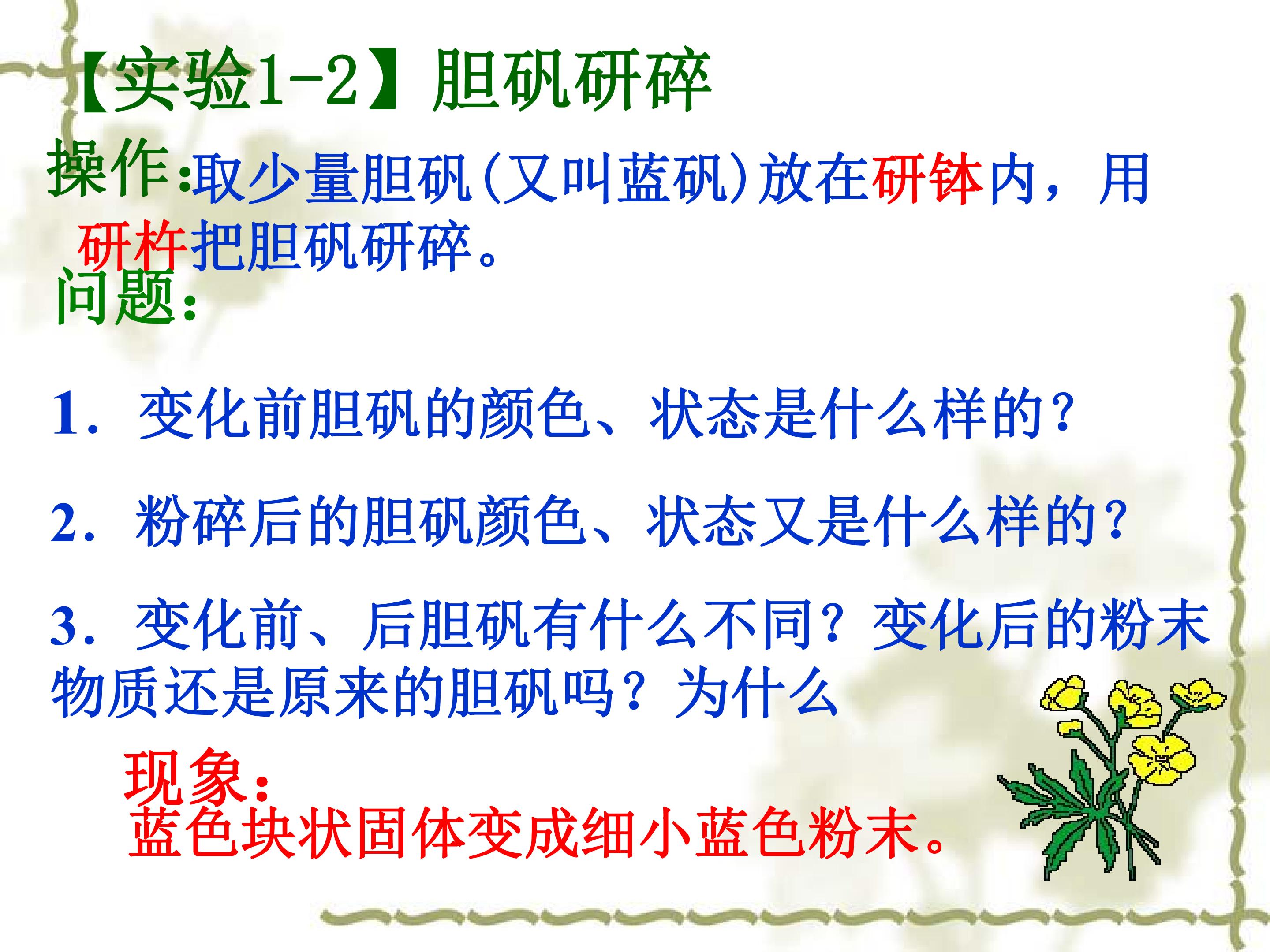 【实验1-2】胆矾研碎

操作:取少量胆矾(又叫蓝矾)放在研钵内，用研杵把胆矾研碎。

问题:

1.变化前胆矾的颜色、状态是什么样的?

2.粉碎后的胆矾颜色、状态又是什么样的?

3.变化前、后胆矾有什么不同?变化后的粉末物质还是原来的胆矾吗?为什么

现象:
蓝色块状固体变成细小蓝色粉末。